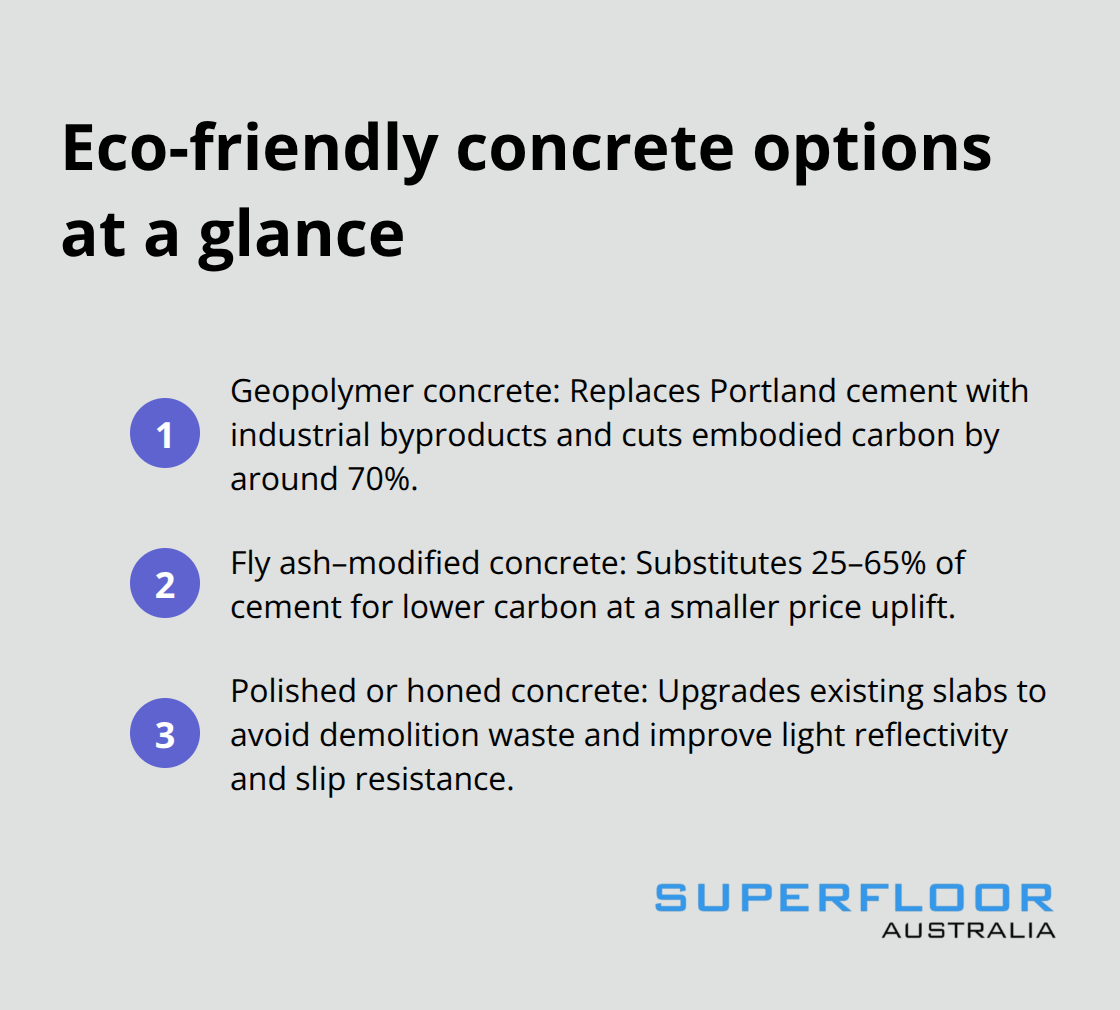 Eco-friendly concrete options at a glance

1 Geopolymer concrete: Replaces Portland cement with industrial byproducts and cuts embodied carbon by around 70%.

2 Fly ash–modified concrete: Substitutes 25–65% of cement for lower carbon at a smaller price uplift.

3 Polished or honed concrete: Upgrades existing slabs to avoid demolition waste and improve light reflectivity and slip resistance.

SUPERFLOOR
AUSTRALIA